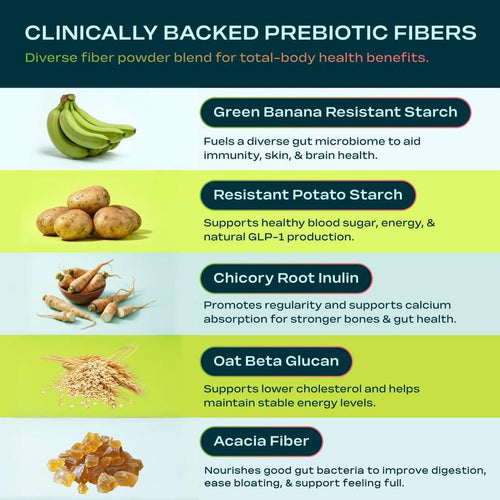 CLINICALLY BACKED PREBIOTIC FIBERS

Diverse fiber powder blend for total-body health benefits.

Green Banana Resistant Starch

Fuels a diverse gut microbiome to aid immunity, skin, & brain health.

Resistant Potato Starch

Supports healthy blood sugar, energy, & natural GLP-1 production.

Chicory Root Inulin

Promotes regularity and supports calcium absorption for stronger bones & gut health.

Oat Beta Glucan

Supports lower cholesterol and helps maintain stable energy levels.

Acacia Fiber

Nourishes good gut bacteria to improve digestion, ease bloating, & support feeling full.